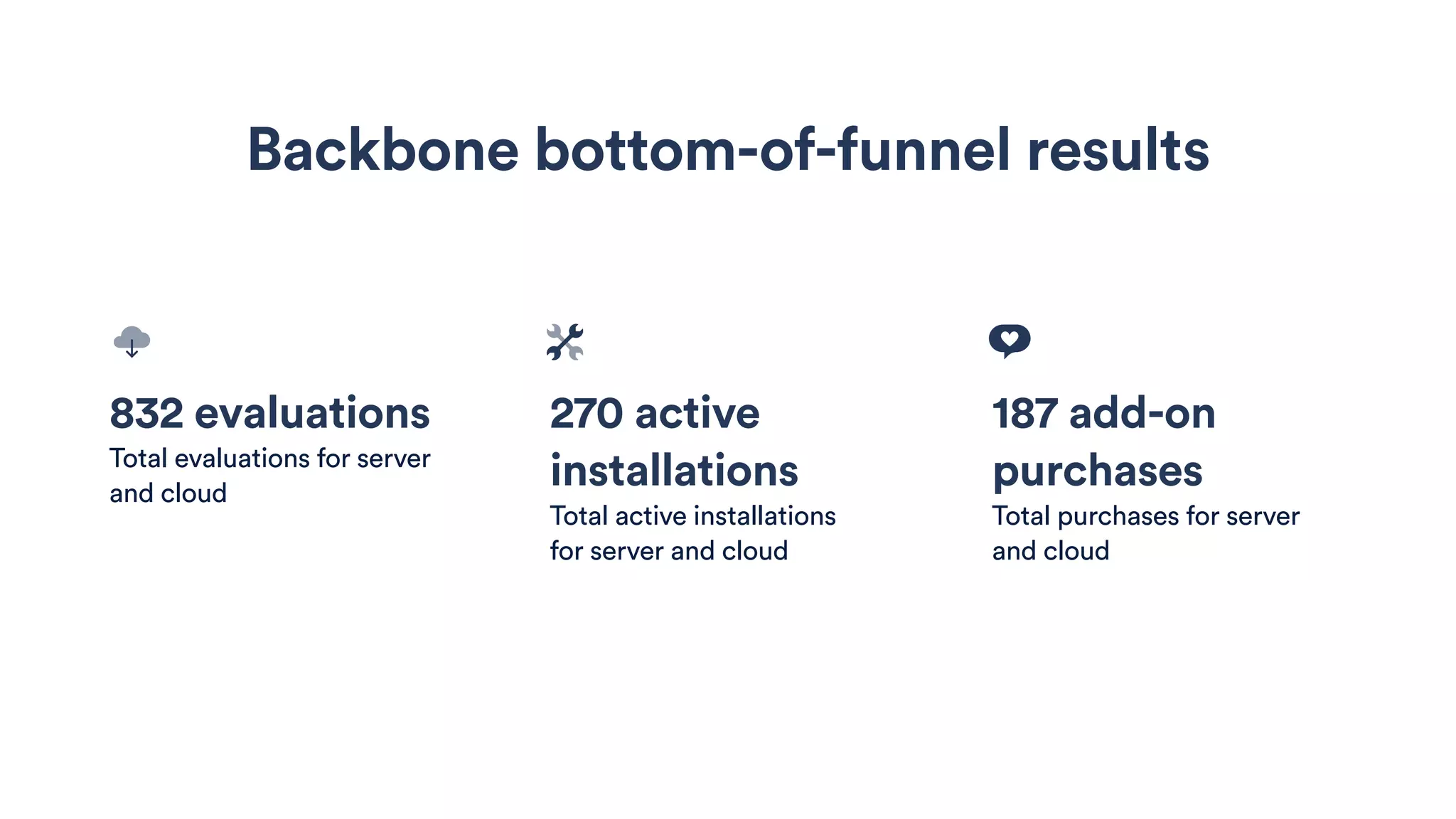 Backbone bottom-of-funnel results

832 evaluations
Total evaluations for server and cloud

270 active installations
Total active installations for server and cloud

187 add-on purchases
Total purchases for server and cloud